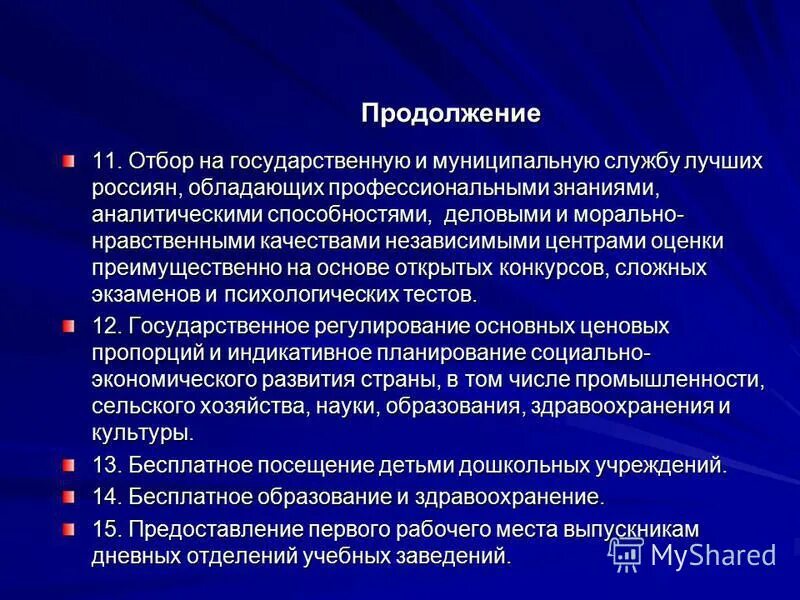 Продолжение

11. Отбор на государственную и муниципальную службу лучших россиян, обладающих профессиональными знаниями, аналитическими способностями, деловыми и морально-нравственными качествами независимыми центрами оценки преимущественно на основе открытых конкурсов, сложных экзаменов и психологических тестов.

12. Государственное регулирование основных ценовых пропорций и индикативное планирование социально-экономического развития страны, в том числе промышленности, сельского хозяйства, науки, образования, здравоохранения и культуры.

13. Бесплатное посещение детьми дошкольных учреждений.

14. Бесплатное образование и здравоохранение.

15. Предоставление первого рабочего места выпускникам дневных отделений учебных заведений.

MyShared